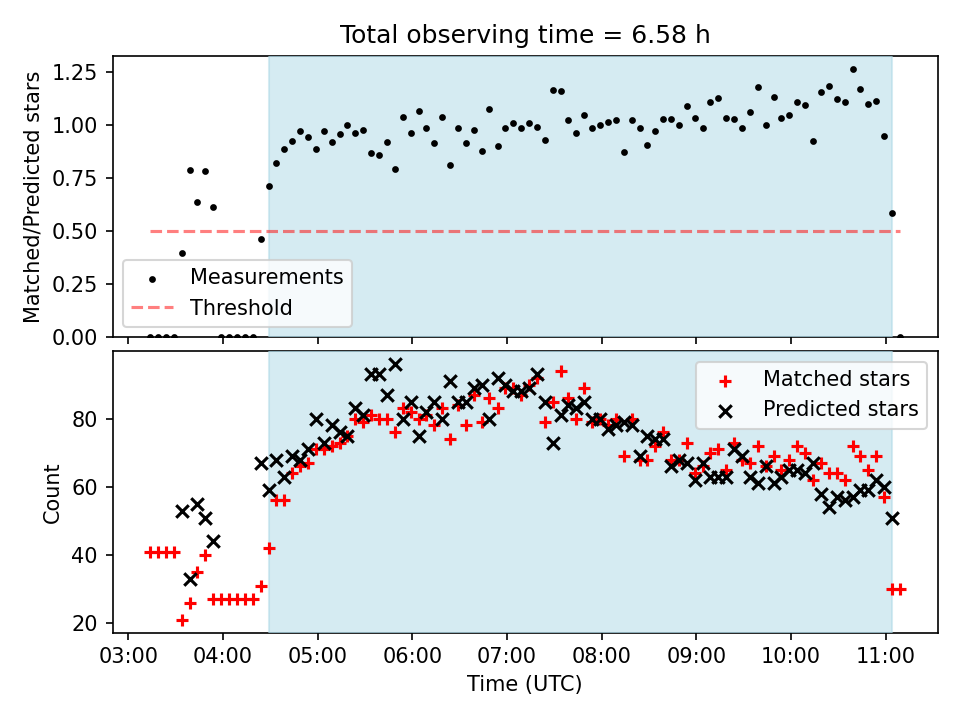 Total observing time = 6.58 h

Matched/Predicted stars

1.25
1.00
0.75
0.50
0.25
0.00

Measurements
Threshold

Count

80
60
40
20

Matched stars
Predicted stars

03:00 04:00 05:00 06:00 07:00 08:00 09:00 10:00 11:00

Time (UTC)